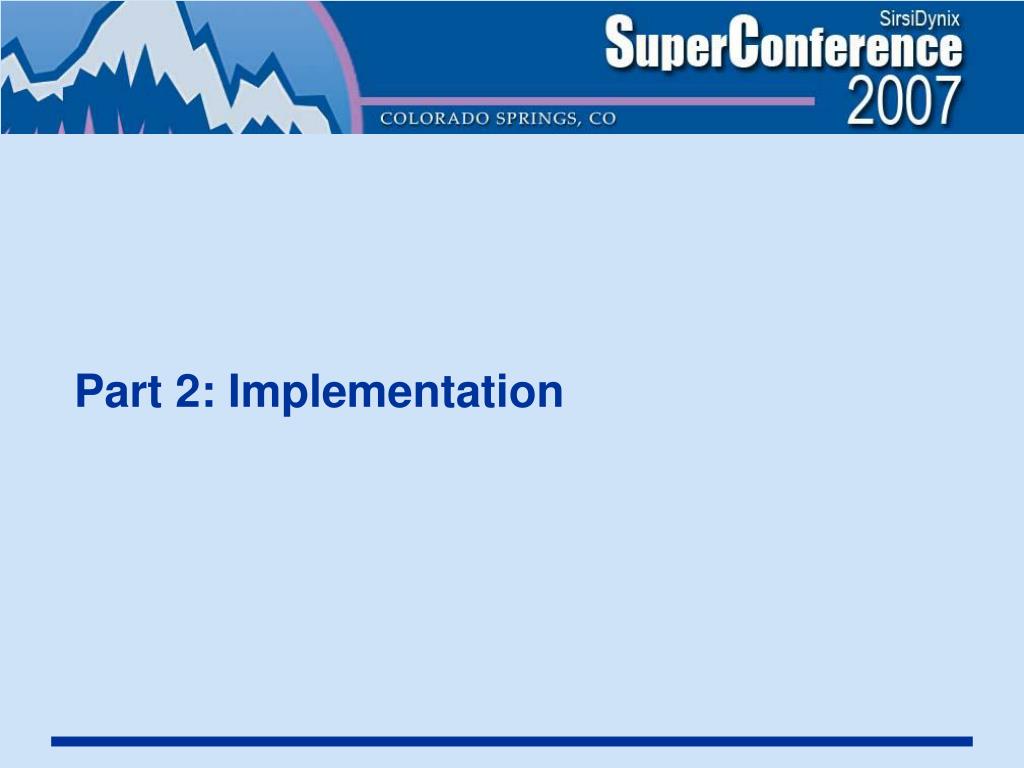 SirsiDynix
SuperConference
2007
COLORADO SPRINGS, CO

Part 2: Implementation